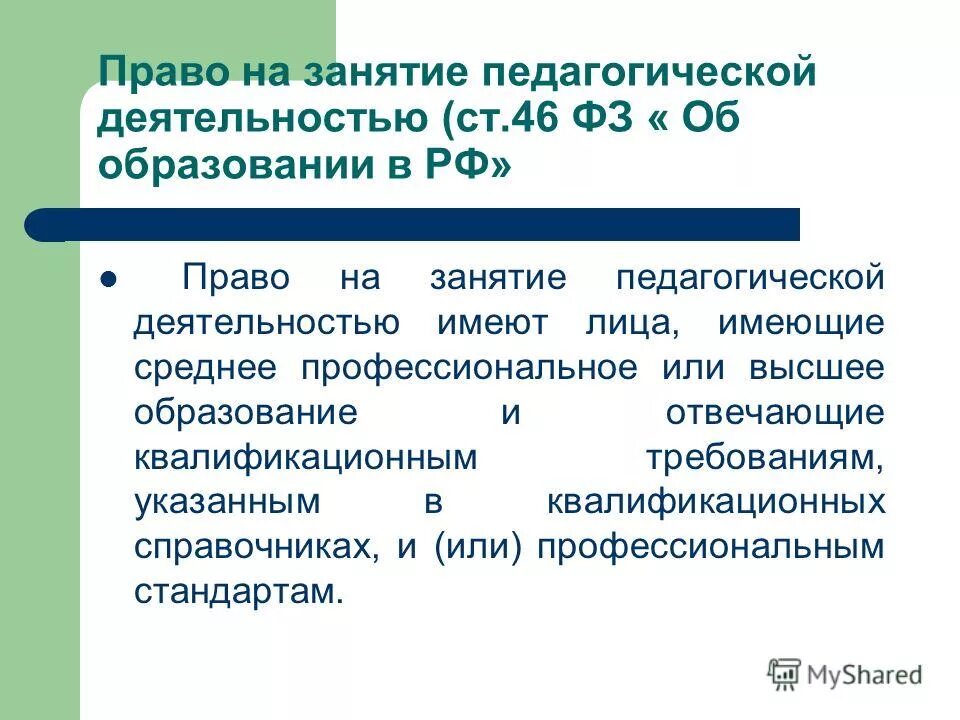 Право на занятие педагогической деятельностью (ст.46 ФЗ « Об образовании в РФ»

Право на занятие педагогической деятельностью имеют лица, имеющие среднее профессиональное или высшее образование и отвечающие квалификационным требованиям, указанным в квалификационных справочниках, и (или) профессиональным стандартам.

MyShared